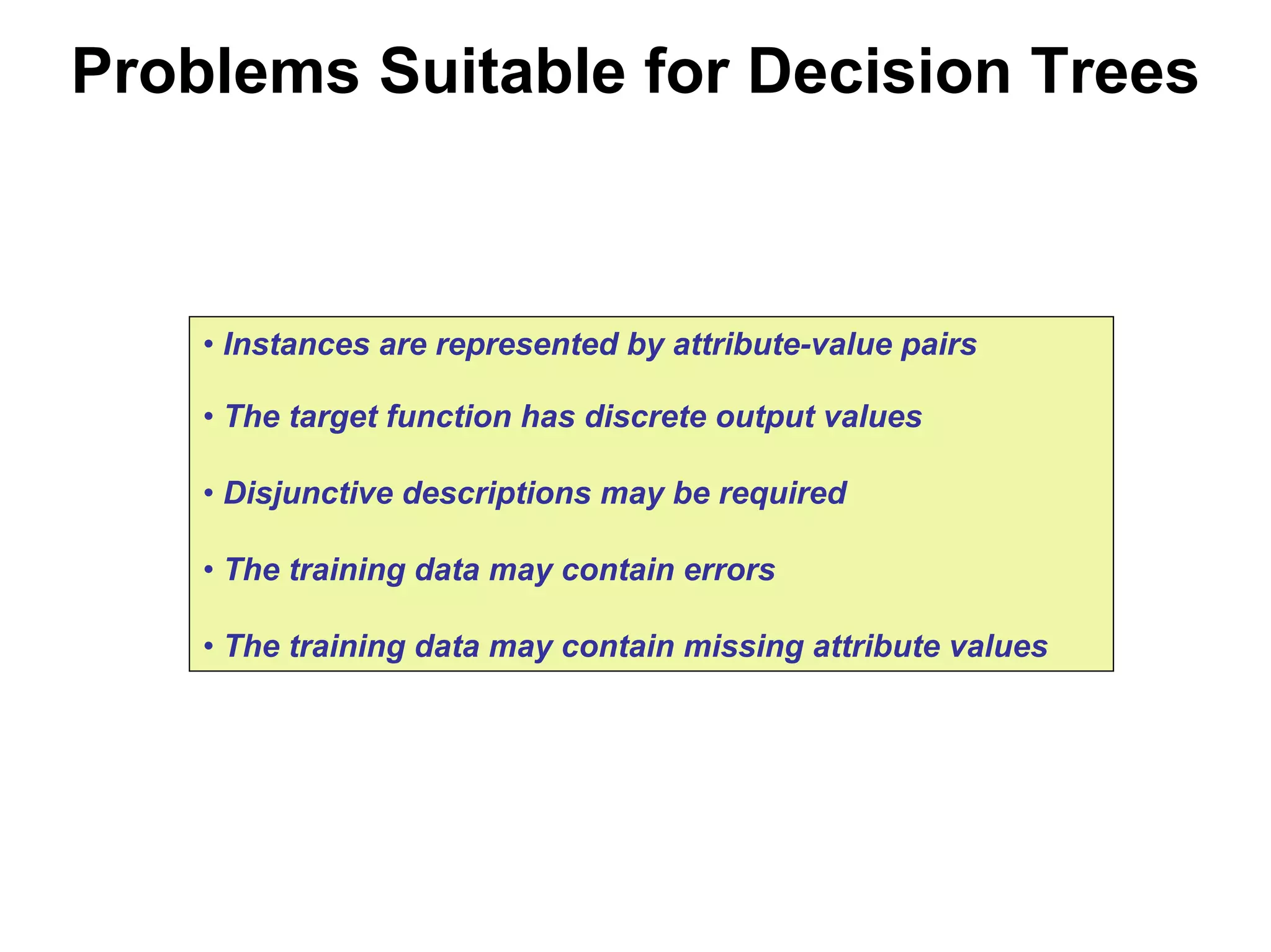 Problems Suitable for Decision Trees

• Instances are represented by attribute-value pairs

• The target function has discrete output values

• Disjunctive descriptions may be required

• The training data may contain errors

• The training data may contain missing attribute values